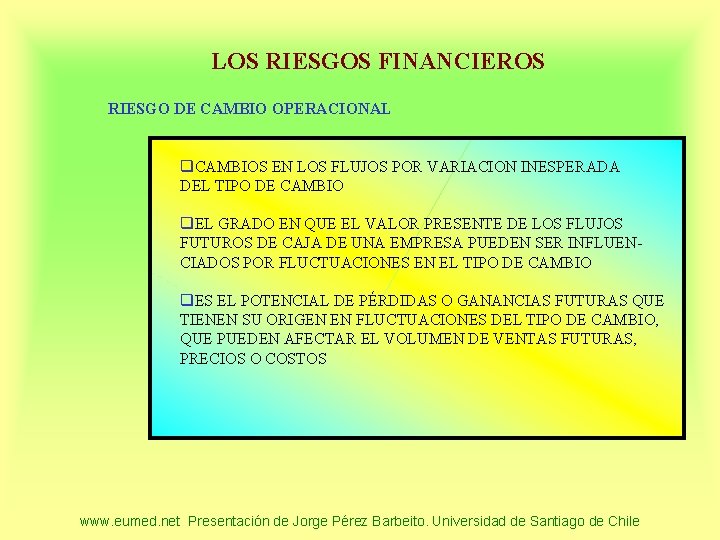 LOS RIESGOS FINANCIEROS

RIESGO DE CAMBIO OPERACIONAL

❑CAMBIOS EN LOS FLUJOS POR VARIACION INESPERADA DEL TIPO DE CAMBIO

❑EL GRADO EN QUE EL VALOR PRESENTE DE LOS FLUJOS FUTUROS DE CAJA DE UNA EMPRESA PUEDEN SER INFLUENCIADOS POR FLUCTUACIONES EN EL TIPO DE CAMBIO

❑ES EL POTENCIAL DE PÉRDIDAS O GANANCIAS FUTURAS QUE TIENEN SU ORIGEN EN FLUCTUACIONES DEL TIPO DE CAMBIO, QUE PUEDEN AFECTAR EL VOLUMEN DE VENTAS FUTURAS, PRECIOS O COSTOS

www.eumed.net Presentación de Jorge Pérez Barbeito. Universidad de Santiago de Chile